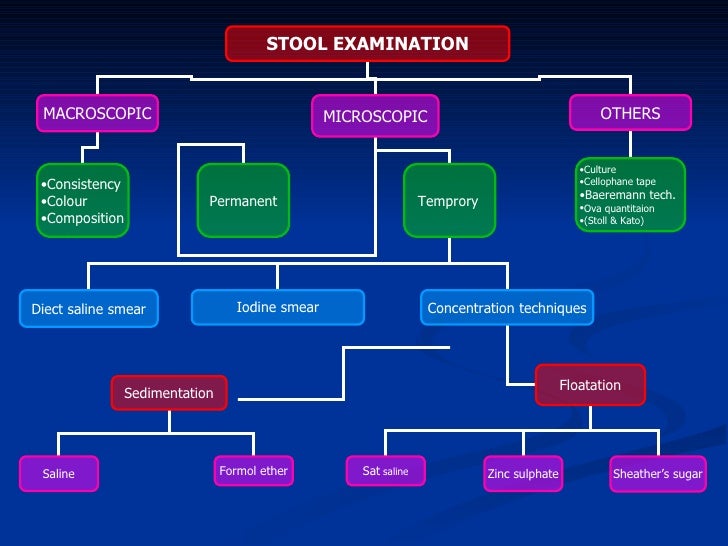 STOOL EXAMINATION

MACROSCOPIC

MICROSCOPIC

OTHERS

•Consistency
•Colour
•Composition

Permanent

Temprory

•Culture
•Cellophane tape
•Baeremann tech.
•Ova quantitaion
•(Stoll & Kato)

Diect saline smear

Iodine smear

Concentration techniques

Sedimentation

Floatation

Saline

Formol ether

Sat saline

Zinc sulphate

Sheather's sugar